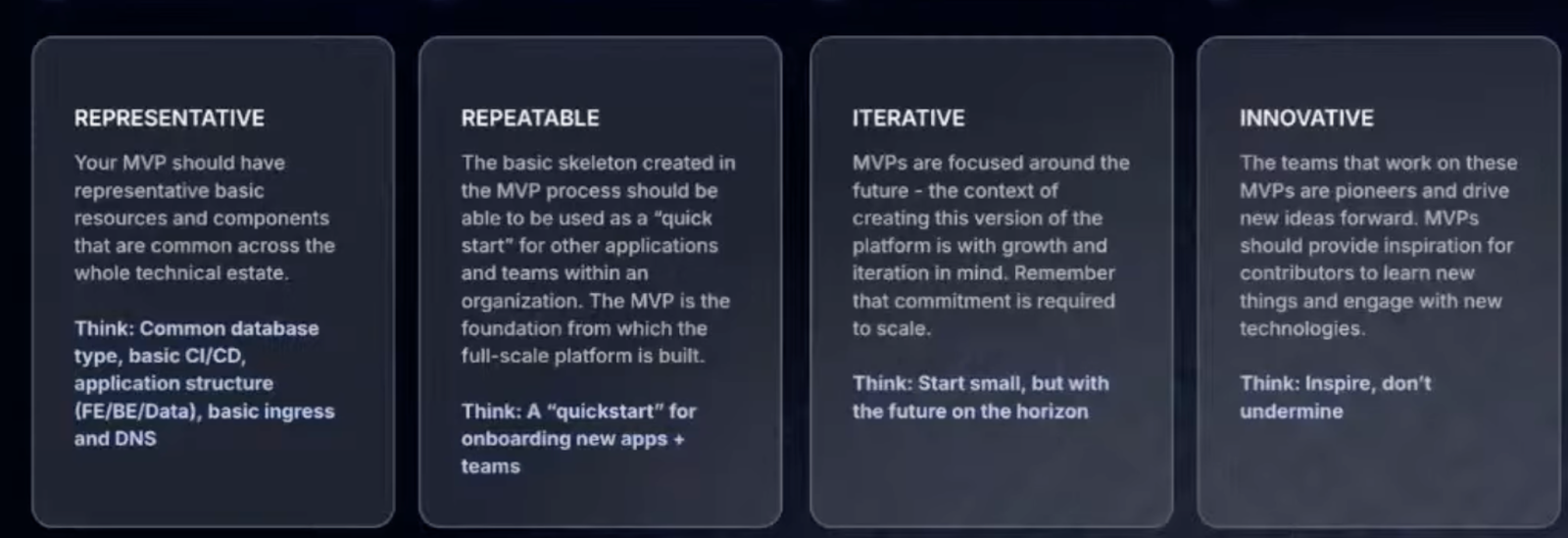 REPRESENTATIVE

Your MVP should have representative basic resources and components that are common across the whole technical estate.

Think: Common database type, basic CI/CD, application structure (FE/BE/Data), basic ingress and DNS

REPEATABLE

The basic skeleton created in the MVP process should be able to be used as a "quick start" for other applications and teams within an organization. The MVP is the foundation from which the full-scale platform is built.

Think: A "quickstart" for onboarding new apps + teams

ITERATIVE

MVPs are focused around the future - the context of creating this version of the platform is with growth and iteration in mind. Remember that commitment is required to scale.

Think: Start small, but with the future on the horizon

INNOVATIVE

The teams that work on these MVPs are pioneers and drive new ideas forward. MVPs should provide inspiration for contributors to learn new things and engage with new technologies.

Think: Inspire, don't undermine